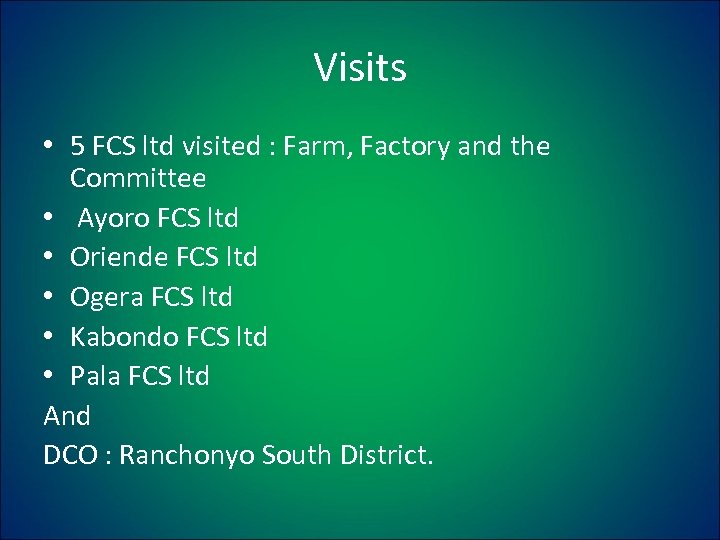 Visits

• 5 FCS ltd visited : Farm, Factory and the Committee
• Ayoro FCS ltd
• Oriende FCS ltd
• Ogera FCS ltd
• Kabondo FCS ltd
• Pala FCS ltd

And

DCO : Ranchonyo South District.